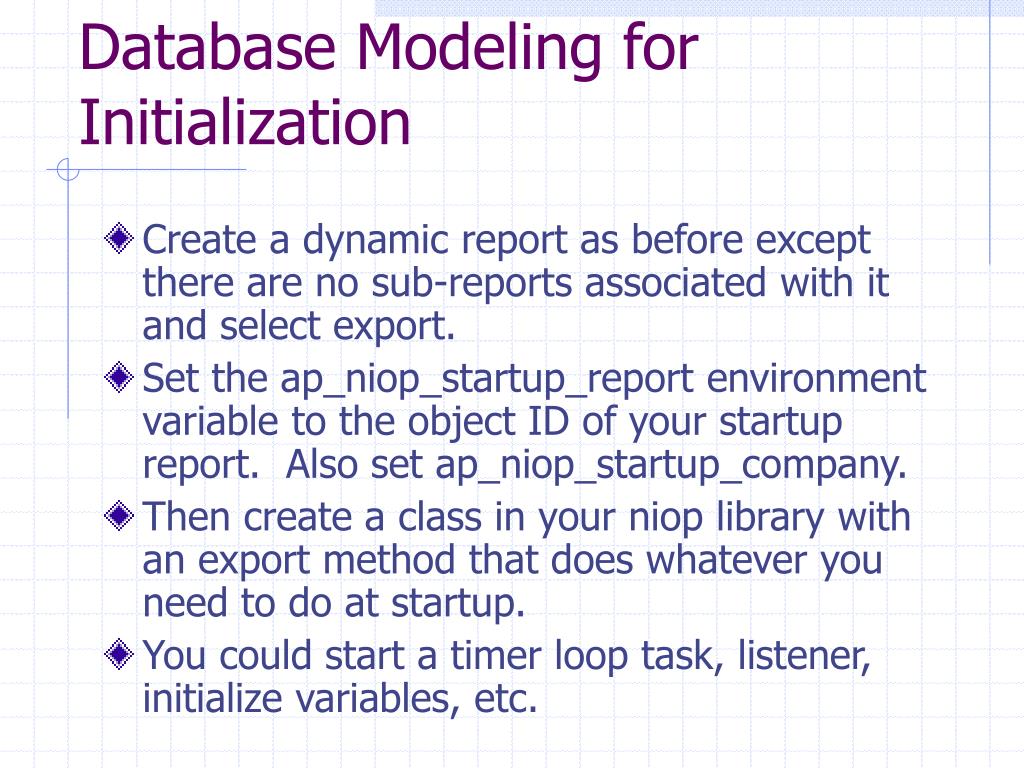 Database Modeling for Initialization

Create a dynamic report as before except there are no sub-reports associated with it and select export.

Set the ap_niop_startup_report environment variable to the object ID of your startup report.  Also set ap_niop_startup_company.

Then create a class in your niop library with an export method that does whatever you need to do at startup.

You could start a timer loop task, listener, initialize variables, etc.